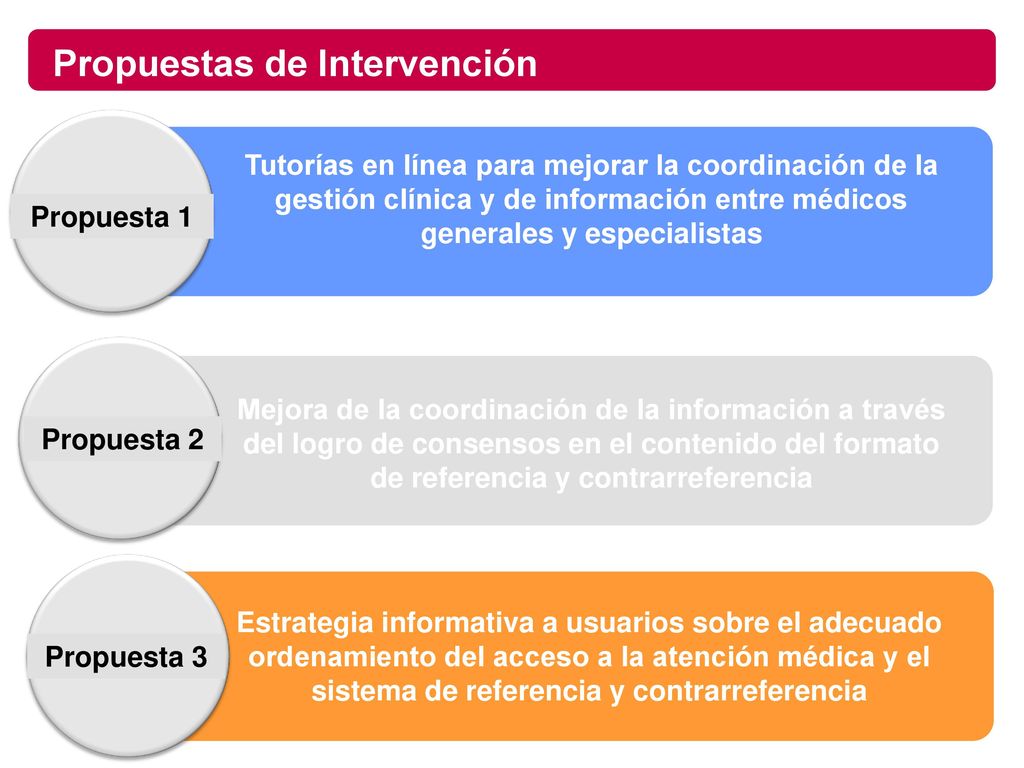 Propuestas de Intervención

Propuesta 1

Tutorías en línea para mejorar la coordinación de la gestión clínica y de información entre médicos generales y especialistas

Propuesta 2

Mejora de la coordinación de la información a través del logro de consensos en el contenido del formato de referencia y contrarreferencia

Propuesta 3

Estrategia informativa a usuarios sobre el adecuado ordenamiento del acceso a la atención médica y el sistema de referencia y contrarreferencia